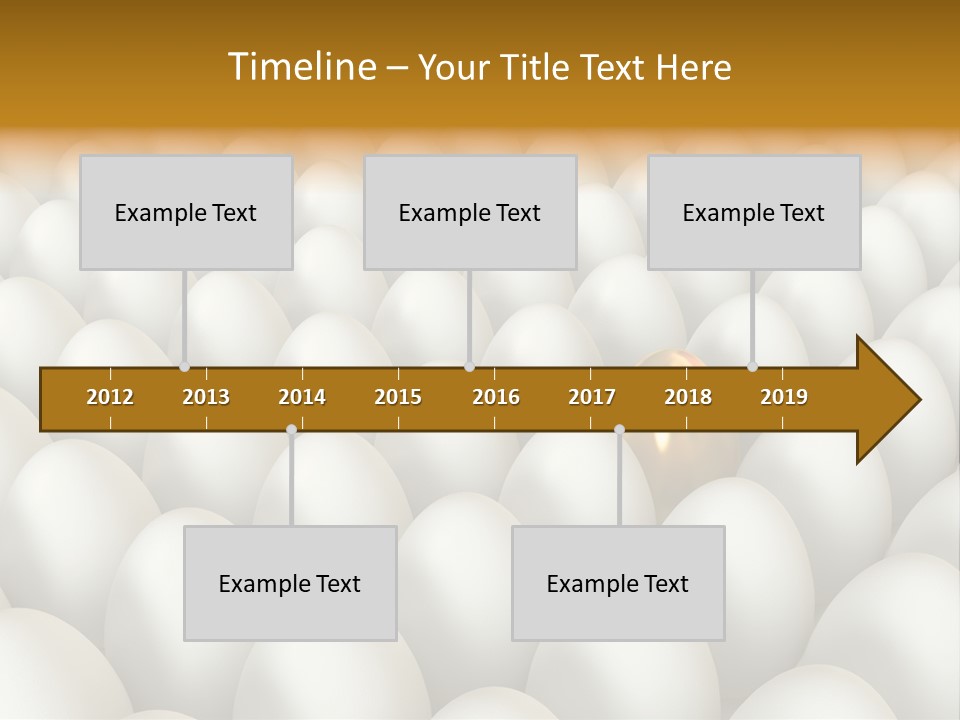 Timeline – Your Title Text Here

Example Text

Example Text

Example Text

2012 2013 2014 2015 2016 2017 2018 2019

Example Text

Example Text